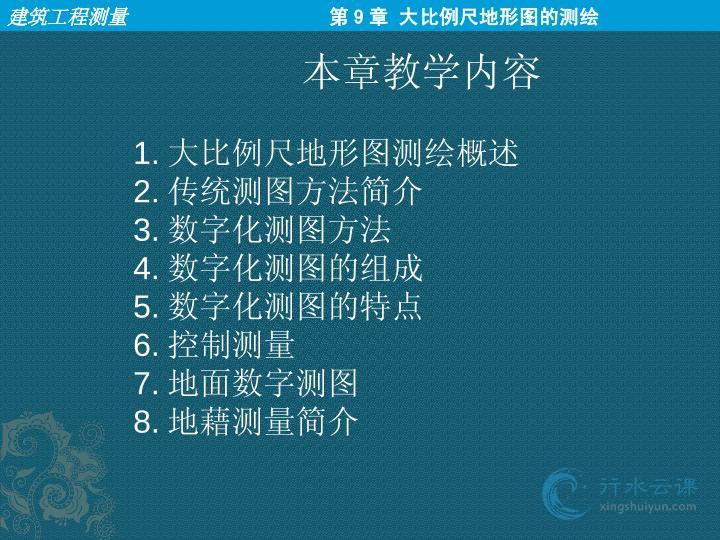 建筑工程测量

第 9 章 大比例尺地形图的测绘

本章教学内容

1. 大比例尺地形图测绘概述
2. 传统测图方法简介
3. 数字化测图方法
4. 数字化测图的组成
5. 数字化测图的特点
6. 控制测量
7. 地面数字测图
8. 地藉测量简介

行水云课
xingshuiyun.com